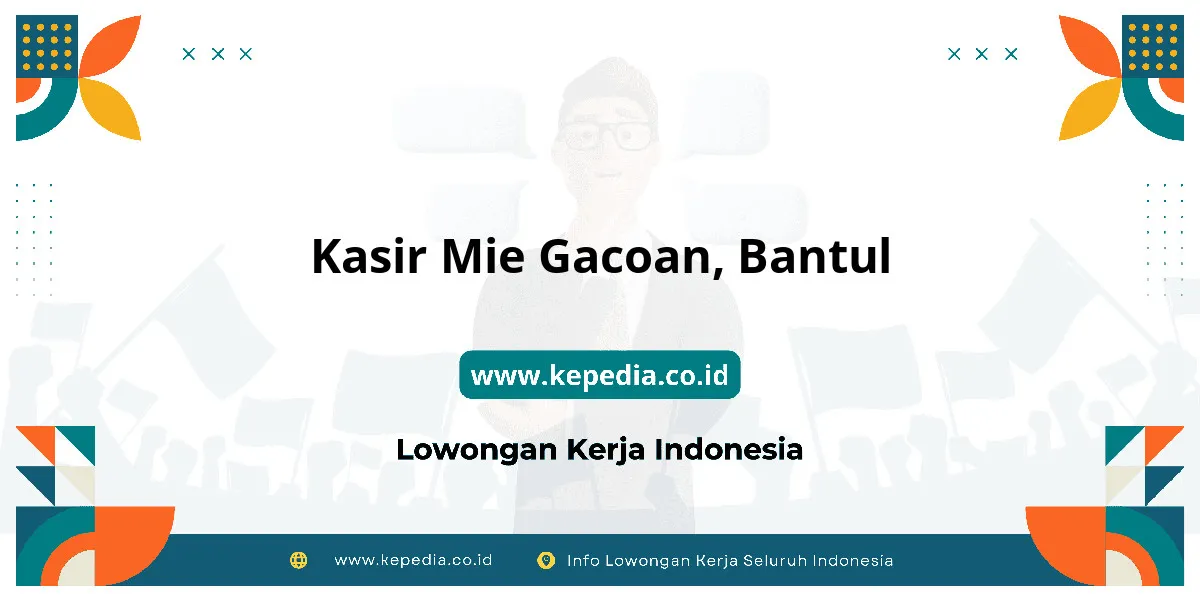 Kasir Mie Gacoan, Bantul

www.kepedia.co.id

Lowongan Kerja Indonesia

www.kepedia.co.id Info Lowongan Kerja Seluruh Indonesia